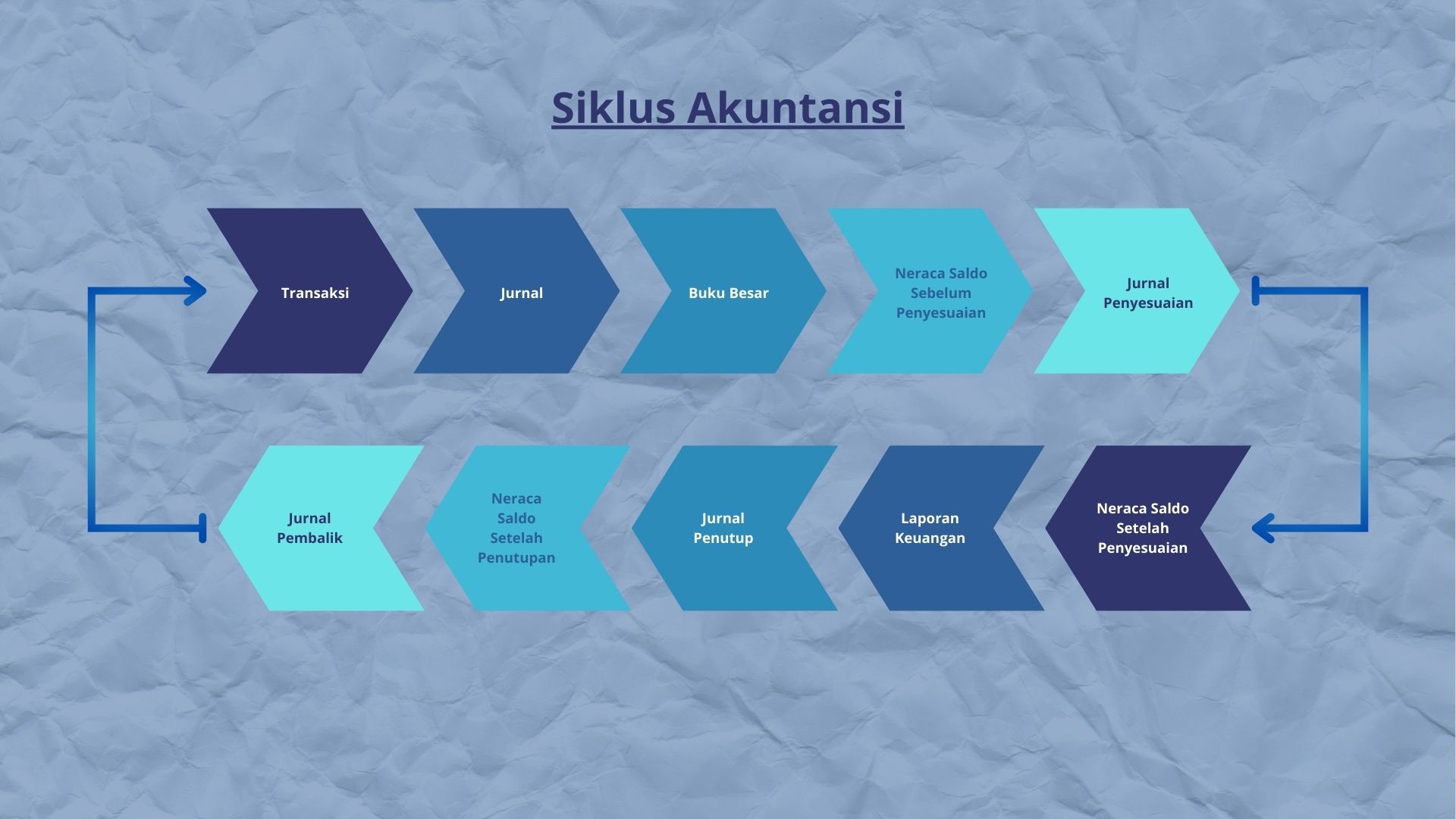 Siklus Akuntansi

Transaksi

Jurnal

Buku Besar

Neraca Saldo Sebelum Penyesuaian

Jurnal Penyesuaian

Neraca Saldo Setelah Penyesuaian

Laporan Keuangan

Jurnal Penutup

Neraca Saldo Setelah Penutupan

Jurnal Pembalik